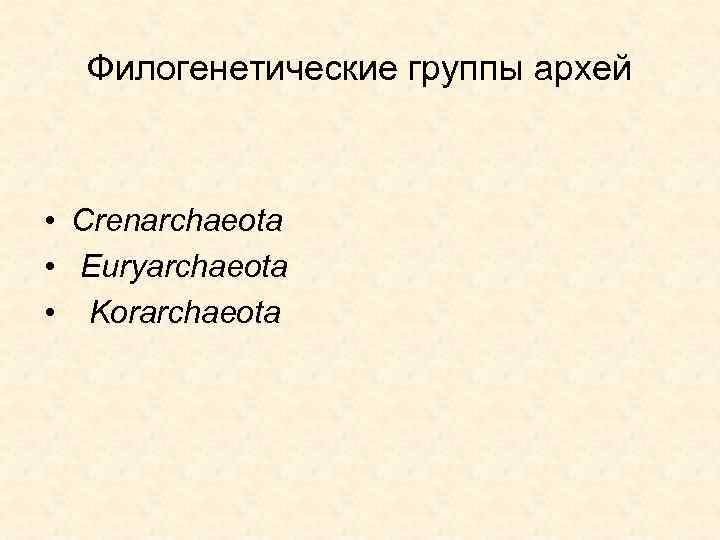 Филогенетические группы архей

• Crenarchaeota
• Euryarchaeota
• Korarchaeota